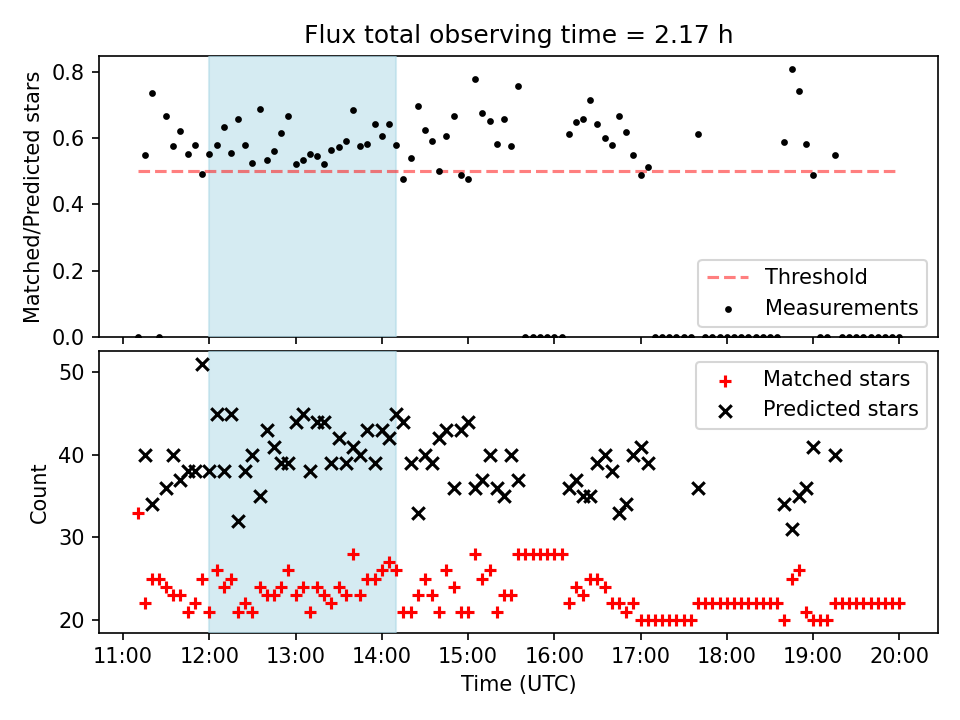 Flux total observing time = 2.17 h

Matched/Predicted stars

0.8
0.6
0.4
0.2
0.0

Threshold
Measurements

Count

50
40
30
20

Matched stars
Predicted stars

11:00 12:00 13:00 14:00 15:00 16:00 17:00 18:00 19:00 20:00

Time (UTC)